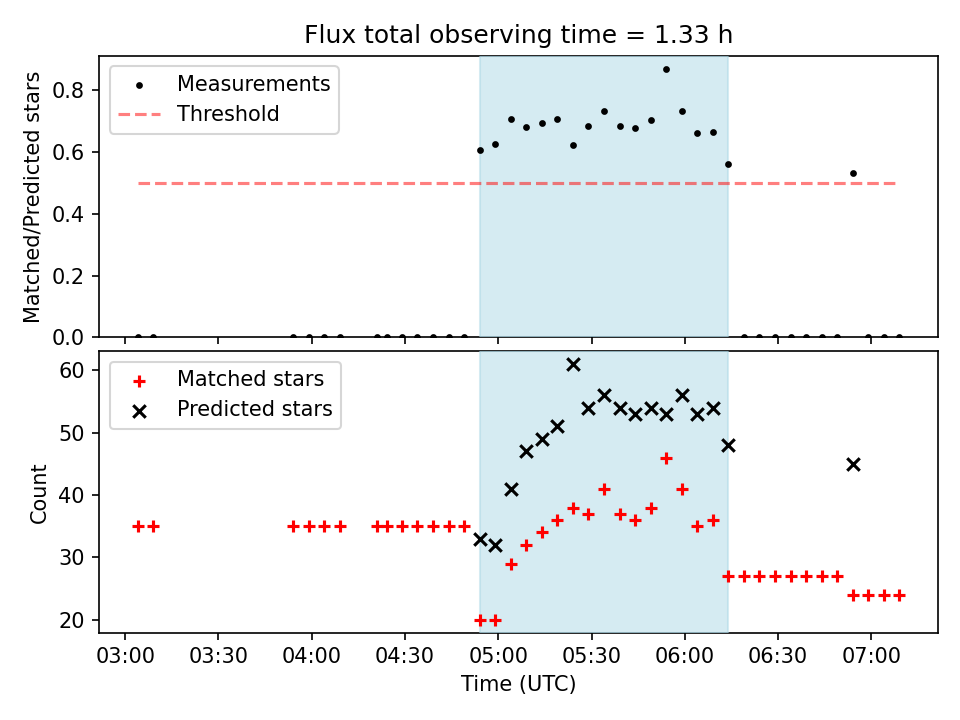 Flux total observing time = 1.33 h

Measurements
Threshold

Matched/Predicted stars

0.8
0.6
0.4
0.2
0.0

Matched stars
Predicted stars

Count

60
50
40
30
20

03:00 03:30 04:00 04:30 05:00 05:30 06:00 06:30 07:00

Time (UTC)